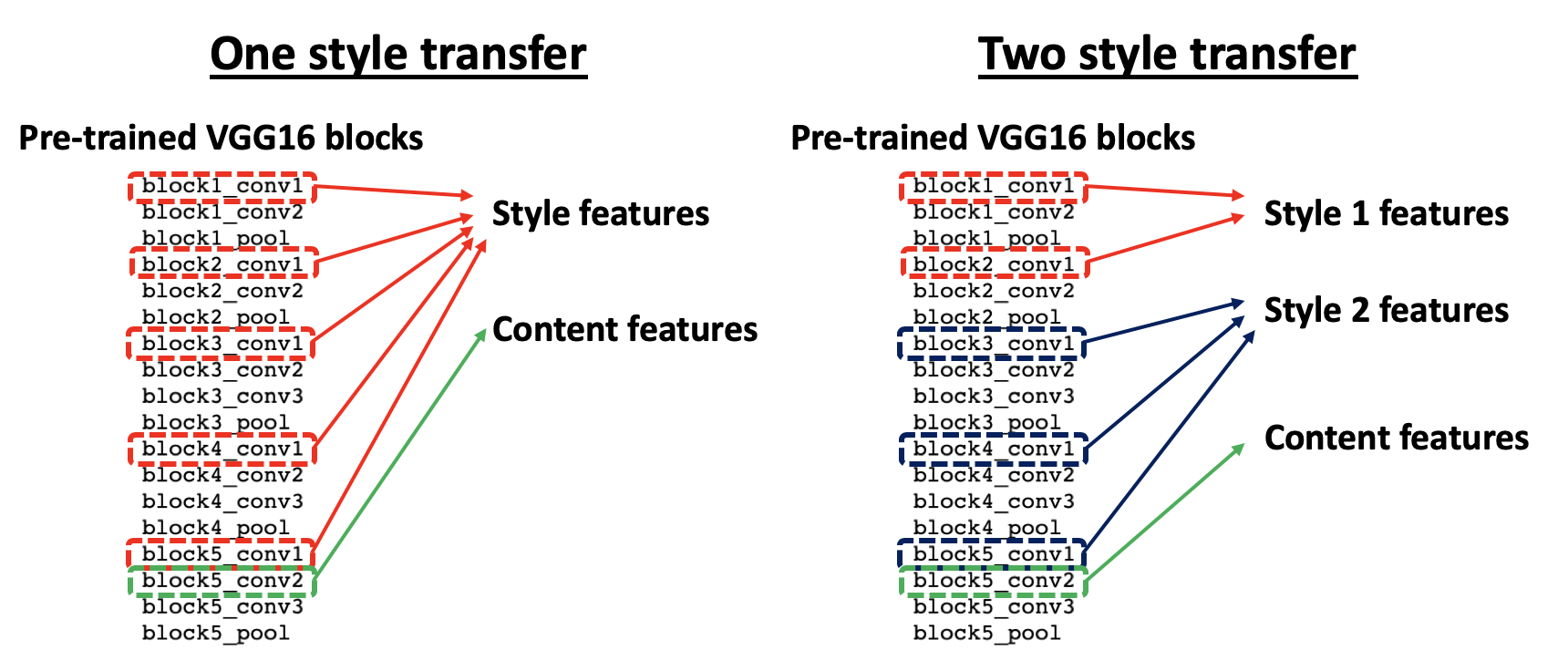 One style transfer

Pre-trained VGG16 blocks

block1_conv1
block1_conv2
block1_pool
block2_conv1
block2_conv2
block2_pool
block3_conv1
block3_conv2
block3_conv3
block3_pool
block4_conv1
block4_conv2
block4_conv3
block4_pool
block5_conv1
block5_conv2
block5_conv3
block5_pool

Style features

Content features

Two style transfer

Pre-trained VGG16 blocks

block1_conv1
block1_conv2
block1_pool
block2_conv1
block2_conv2
block2_pool
block3_conv1
block3_conv2
block3_conv3
block3_pool
block4_conv1
block4_conv2
block4_conv3
block4_pool
block5_conv1
block5_conv2
block5_conv3
block5_pool

Style 1 features

Style 2 features

Content features